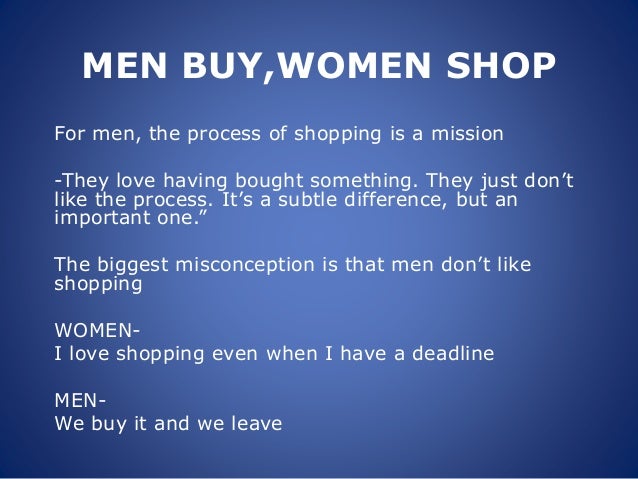 MEN BUY,WOMEN SHOP

For men, the process of shopping is a mission

-They love having bought something. They just don’t like the process. It’s a subtle difference, but an important one.”

The biggest misconception is that men don’t like shopping

WOMEN-
I love shopping even when I have a deadline

MEN-
We buy it and we leave